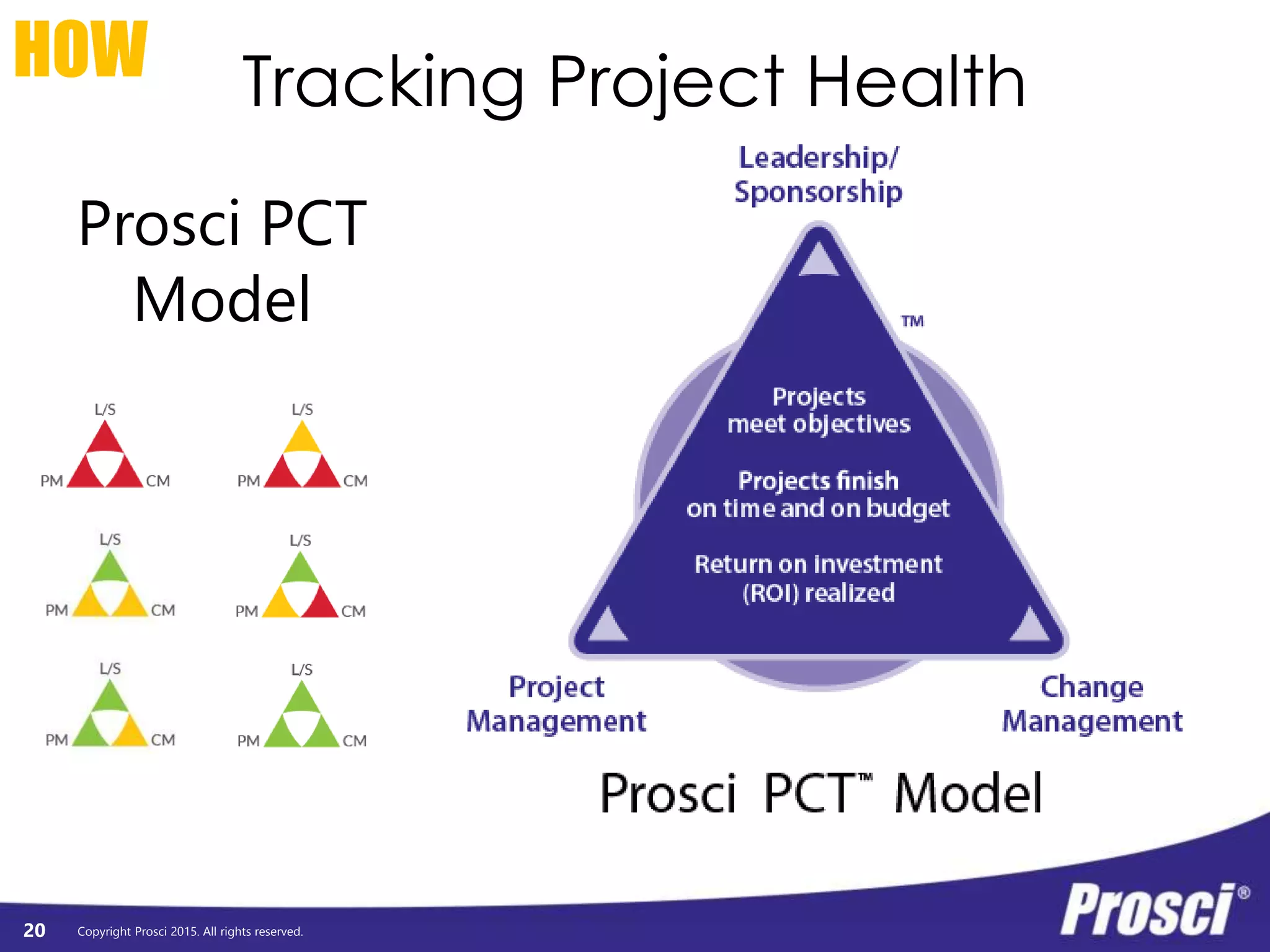 HOW

Tracking Project Health

Prosci PCT Model

L/S
PM CM

L/S
PM CM

L/S
PM CM

L/S
PM CM

L/S
PM CM

L/S
PM CM

Leadership/ Sponsorship

TM

Projects meet objectives

Projects finish on time and on budget

Return on investment (ROI) realized

Project Management

Change Management

Prosci PCT™ Model

20 Copyright Prosci 2015. All rights reserved.

Prosci®